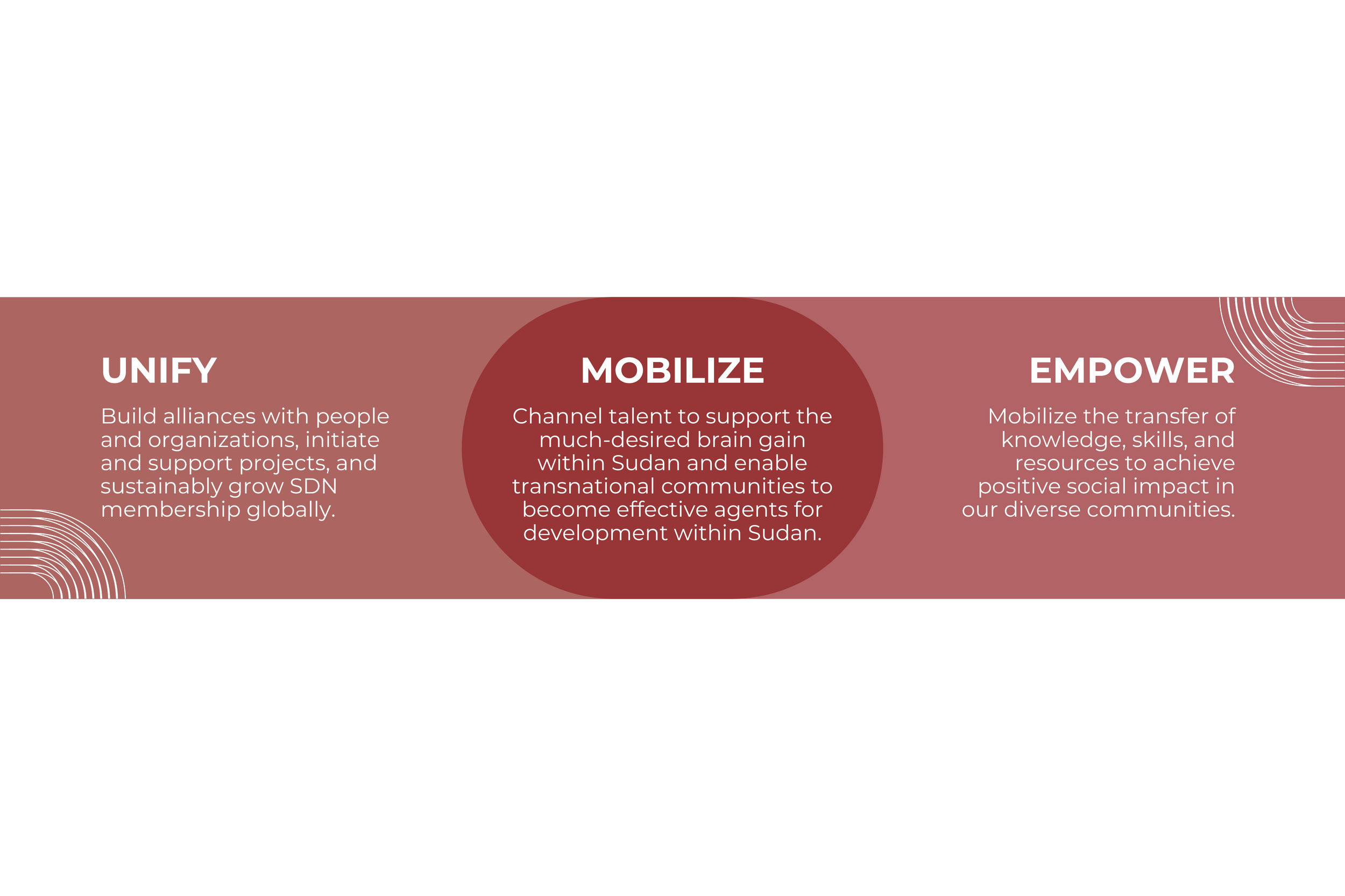 UNIFY

Build alliances with people and organizations, initiate and support projects, and sustainably grow SDN membership globally.

MOBILIZE

Channel talent to support the much-desired brain gain within Sudan and enable transnational communities to become effective agents for development within Sudan.

EMPOWER

Mobilize the transfer of knowledge, skills, and resources to achieve positive social impact in our diverse communities.